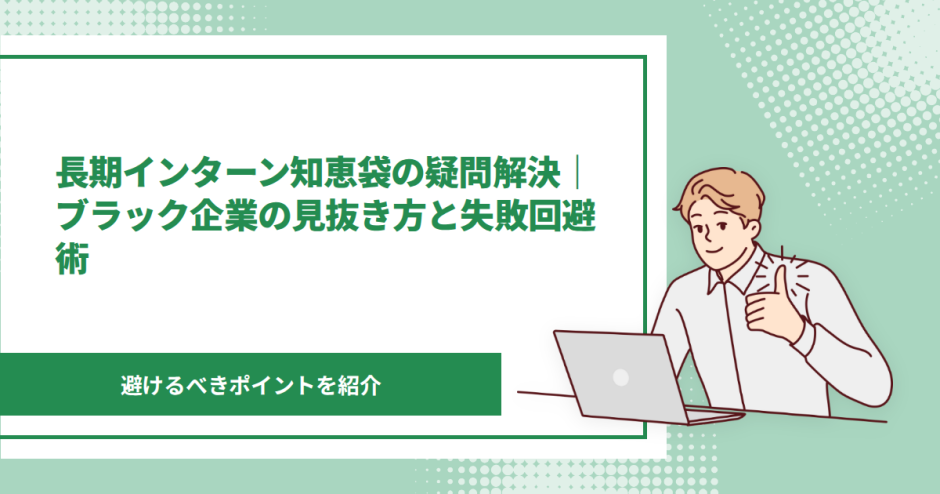 長期インターン知恵袋の疑問解決｜ブラック企業の見抜き方と失敗回避術

避けるべきポイントを紹介